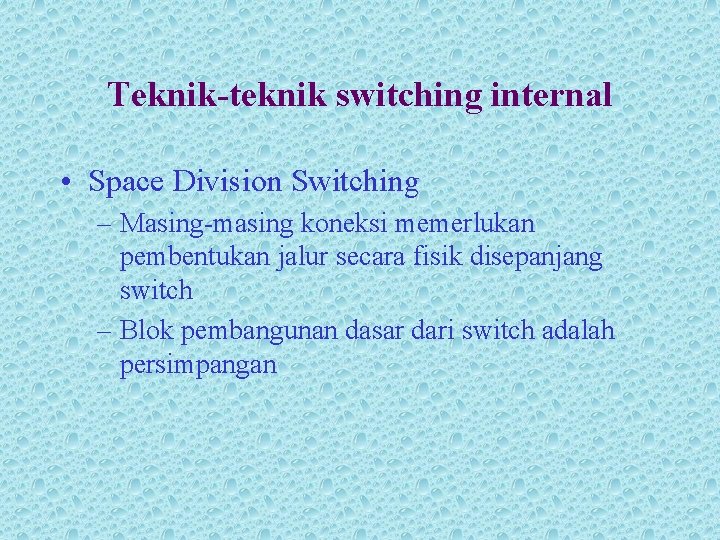 Teknik-teknik switching internal

• Space Division Switching
– Masing-masing koneksi memerlukan pembentukan jalur secara fisik disepanjang switch
– Blok pembangunan dasar dari switch adalah persimpangan